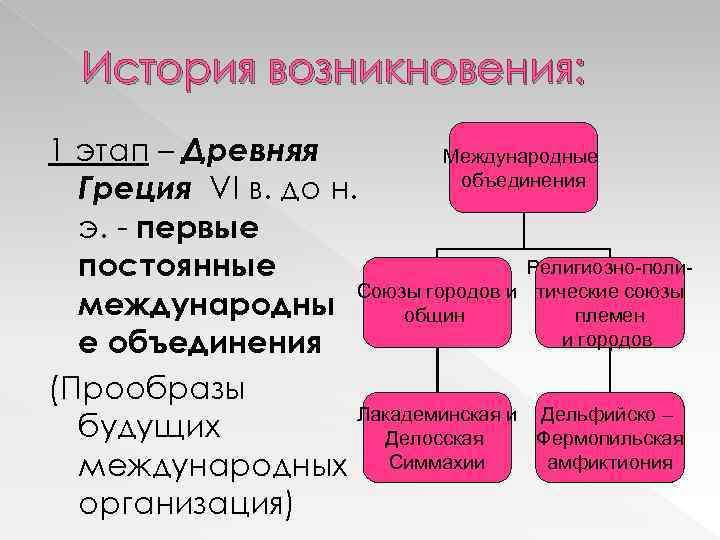 История возникновения:

1 этап – Древняя Греция VI в. до н. э. - первые постоянные международные объединения

(Прообразы будущих международных организация)

Международные объединения

Союзы городов и общин

Религиозно-политические союзы племен и городов

Лакадеминская и Делосская Симмахии

Дельфийско – Фермопильская амфиктиония